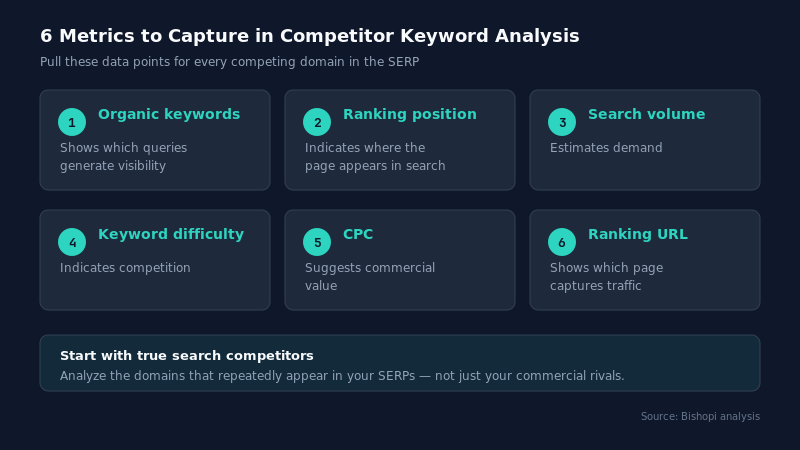 6 Metrics to Capture in Competitor Keyword Analysis

Pull these data points for every competing domain in the SERP

1 Organic keywords
Shows which queries generate visibility

2 Ranking position
Indicates where the page appears in search

3 Search volume
Estimates demand

4 Keyword difficulty
Indicates competition

5 CPC
Suggests commercial value

6 Ranking URL
Shows which page captures traffic

Start with true search competitors
Analyze the domains that repeatedly appear in your SERPs — not just your commercial rivals.

Source: Bishopi analysis